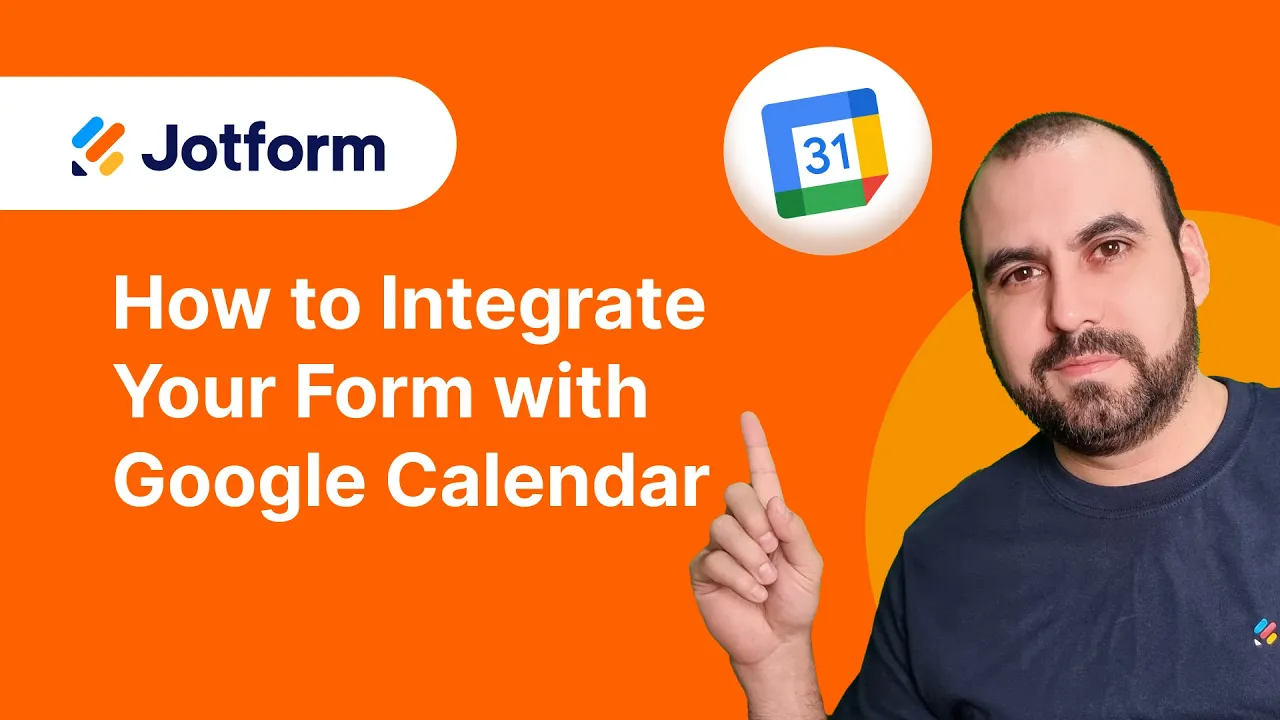 Jotform

31

How to Integrate Your Form with Google Calendar